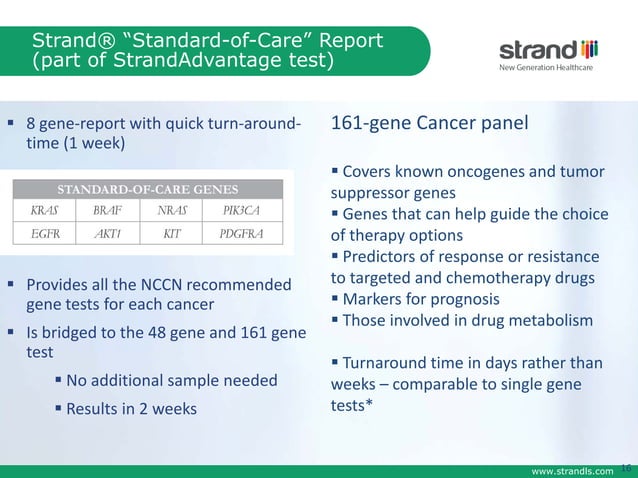 Strand® "Standard-of-Care" Report (part of StrandAdvantage test)

strand
New Generation Healthcare

▪ 8 gene-report with quick turn-around-time (1 week)

| STANDARD-OF-CARE GENES | | | |
|---|---|---|---|
| KRAS | BRAF | NRAS | PIK3CA |
| EGFR | AKT1 | KIT | PDGFRA |

▪ Provides all the NCCN recommended gene tests for each cancer

▪ Is bridged to the 48 gene and 161 gene test

▪ No additional sample needed

▪ Results in 2 weeks

161-gene Cancer panel

▪ Covers known oncogenes and tumor suppressor genes
▪ Genes that can help guide the choice of therapy options
▪ Predictors of response or resistance to targeted and chemotherapy drugs
▪ Markers for prognosis
▪ Those involved in drug metabolism

▪ Turnaround time in days rather than weeks – comparable to single gene tests*

www.strandls.com 16